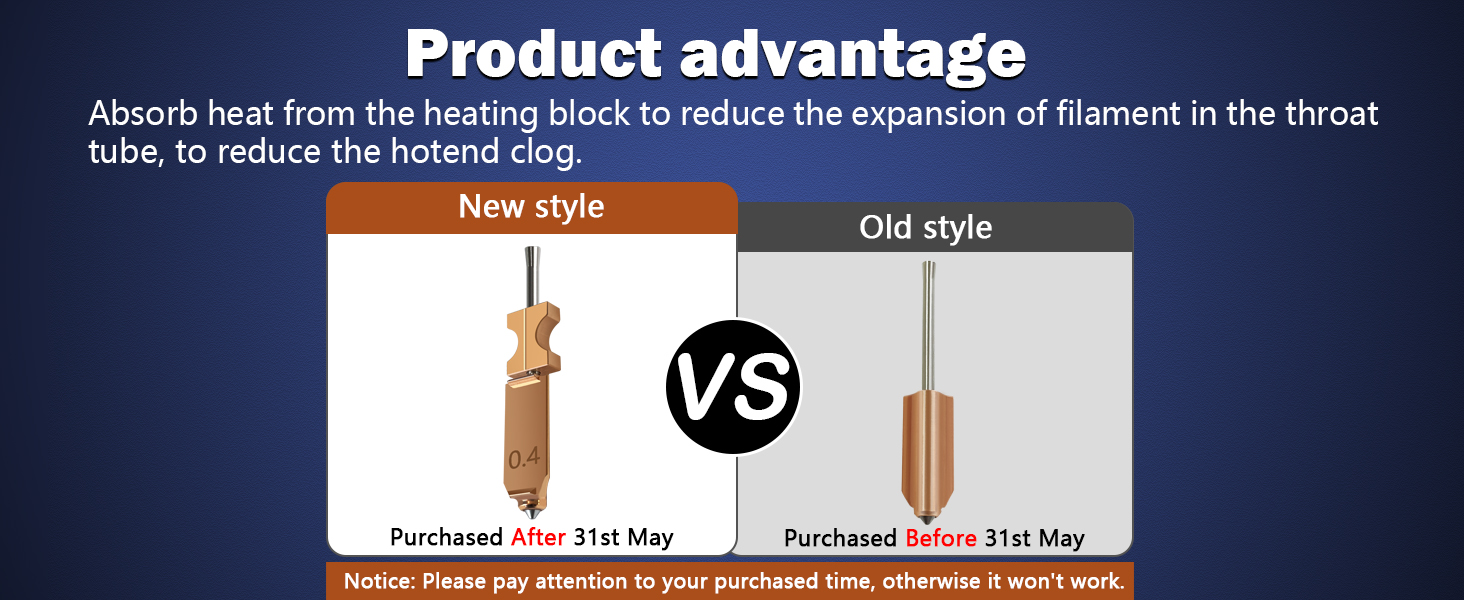 Product advantage

Absorb heat from the heating block to reduce the expansion of filament in the throat tube, to reduce the hotend clog.

New style

0.4

Purchased After 31st May

VS

Old style

Purchased Before 31st May

Notice: Please pay attention to your purchased time, otherwise it won't work.